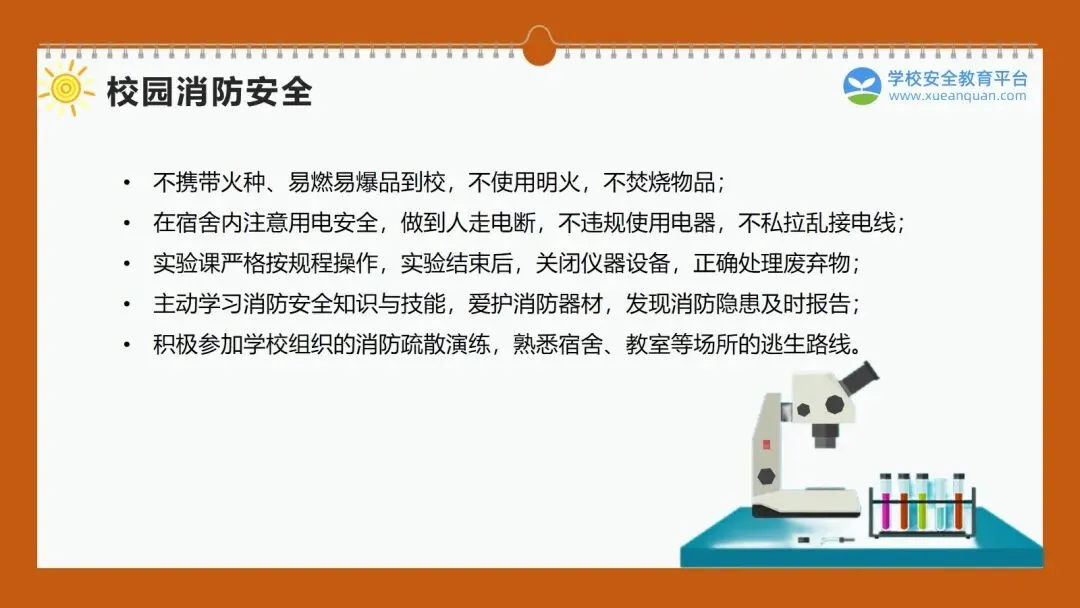 校园消防安全

学校安全教育平台
www.xueanquan.com

• 不携带火种、易燃易爆品到校，不使用明火，不焚烧物品；
• 在宿舍内注意用电安全，做到人走电断，不违规使用电器，不私拉乱接电线；
• 实验课严格按规程操作，实验结束后，关闭仪器设备，正确处理废弃物；
• 主动学习消防安全知识与技能，爱护消防器材，发现消防隐患及时报告；
• 积极参加学校组织的消防疏散演练，熟悉宿舍、教室等场所的逃生路线。